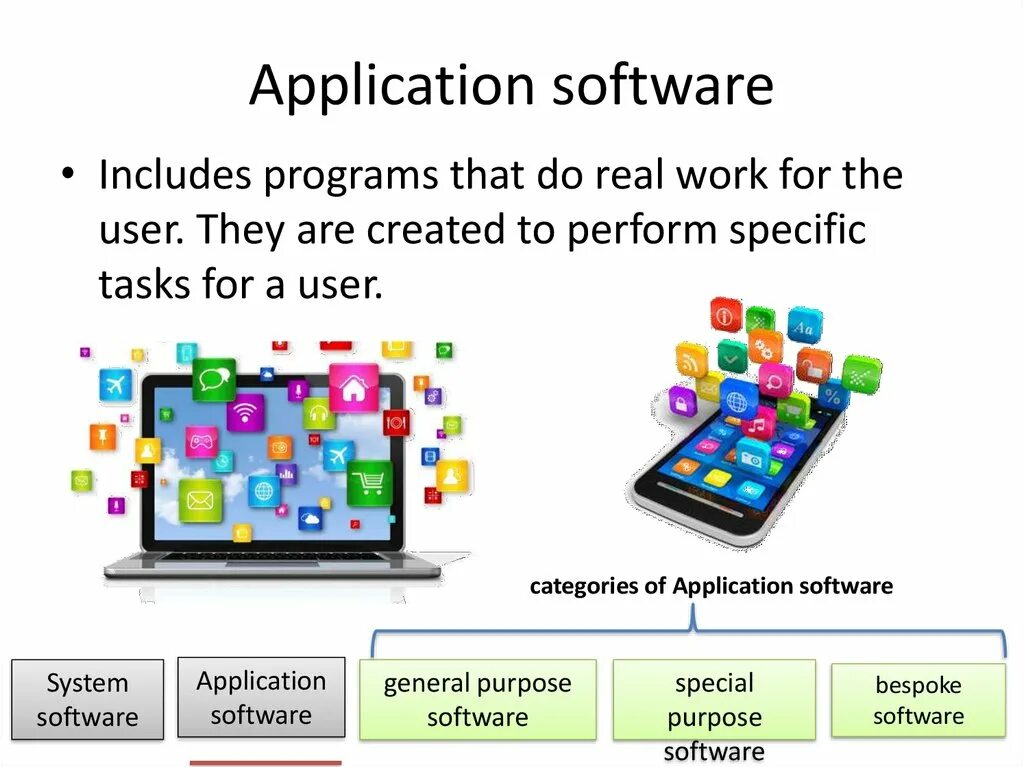 Application software

• Includes programs that do real work for the user. They are created to perform specific tasks for a user.

categories of Application software

System software

Application software

general purpose software

special purpose software

bespoke software